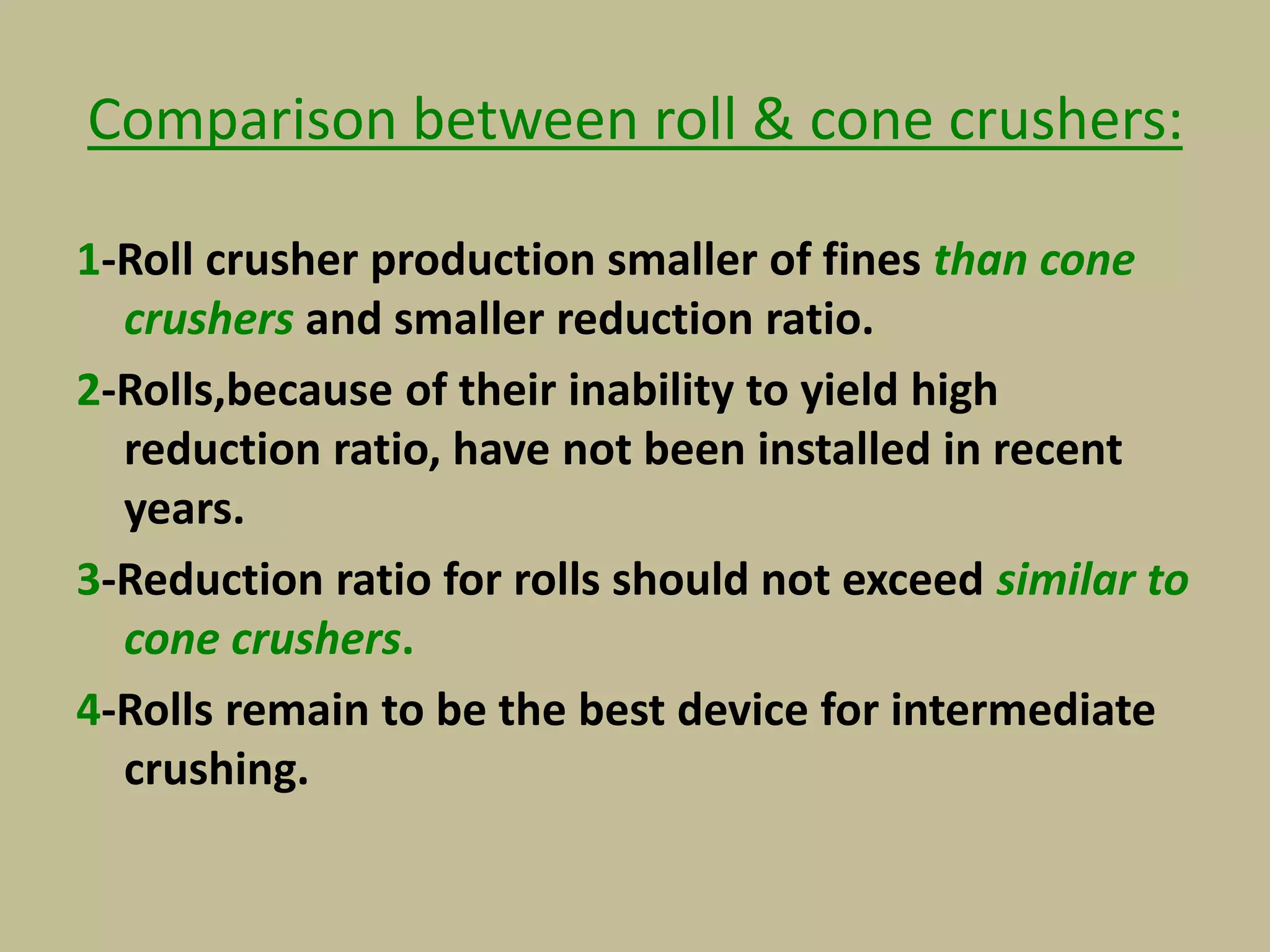 Comparison between roll & cone crushers:

1-Roll crusher production smaller of fines than cone crushers and smaller reduction ratio.

2-Rolls,because of their inability to yield high reduction ratio, have not been installed in recent years.

3-Reduction ratio for rolls should not exceed similar to cone crushers.

4-Rolls remain to be the best device for intermediate crushing.